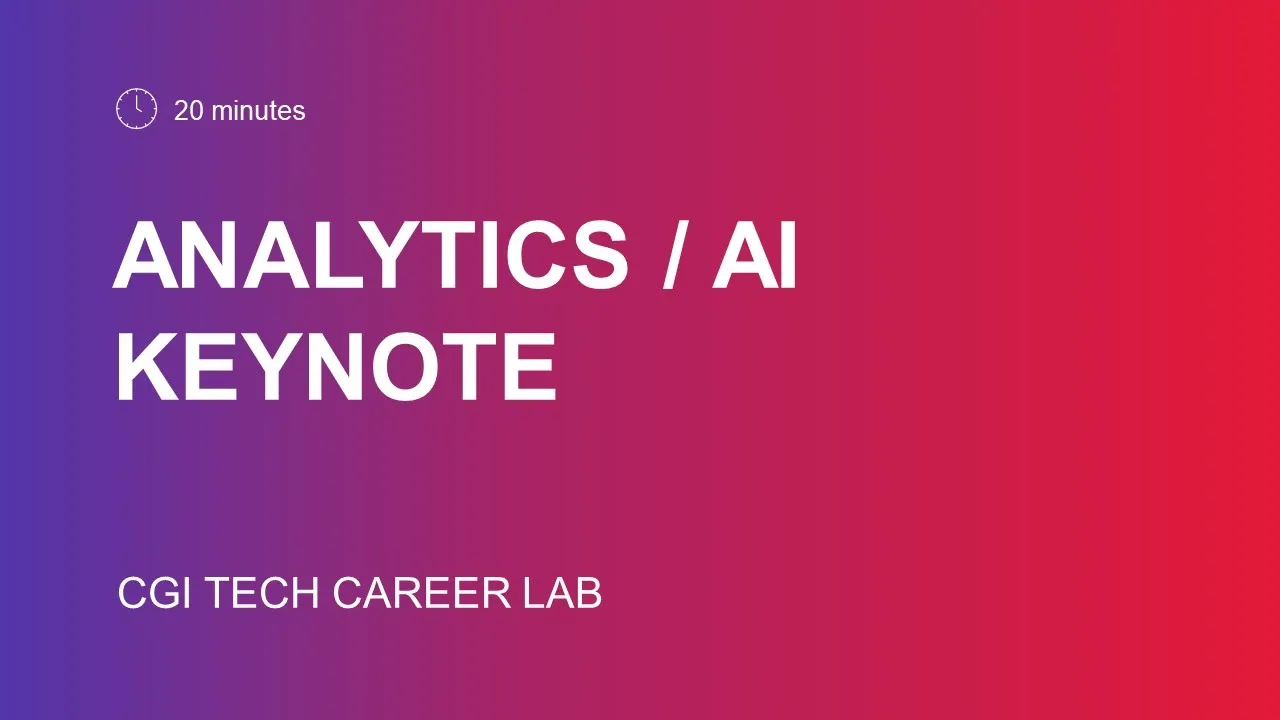 20 minutes

ANALYTICS / AI KEYNOTE

CGI TECH CAREER LAB